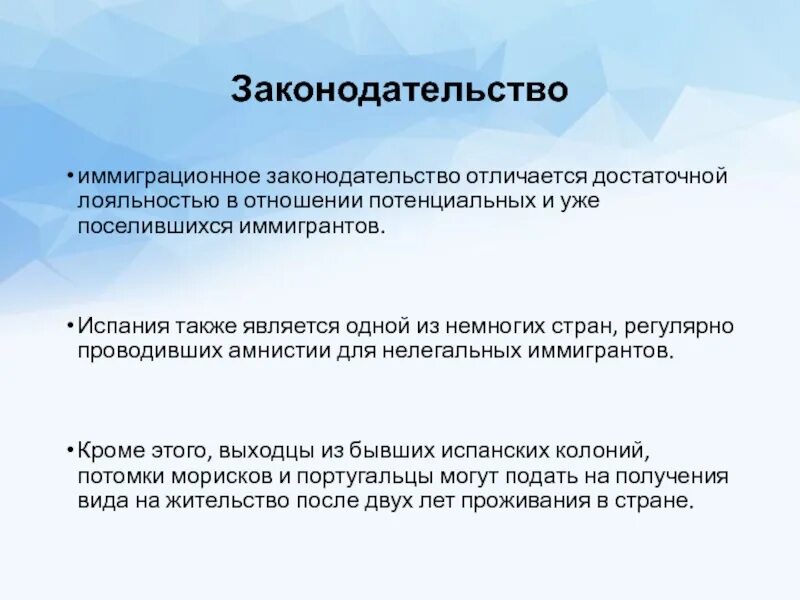 Законодательство

• иммиграционное законодательство отличается достаточной лояльностью в отношении потенциальных и уже поселившихся иммигрантов.

• Испания также является одной из немногих стран, регулярно проводивших амнистии для нелегальных иммигрантов.

• Кроме этого, выходцы из бывших испанских колоний, потомки морисков и португальцы могут подать на получения вида на жительство после двух лет проживания в стране.